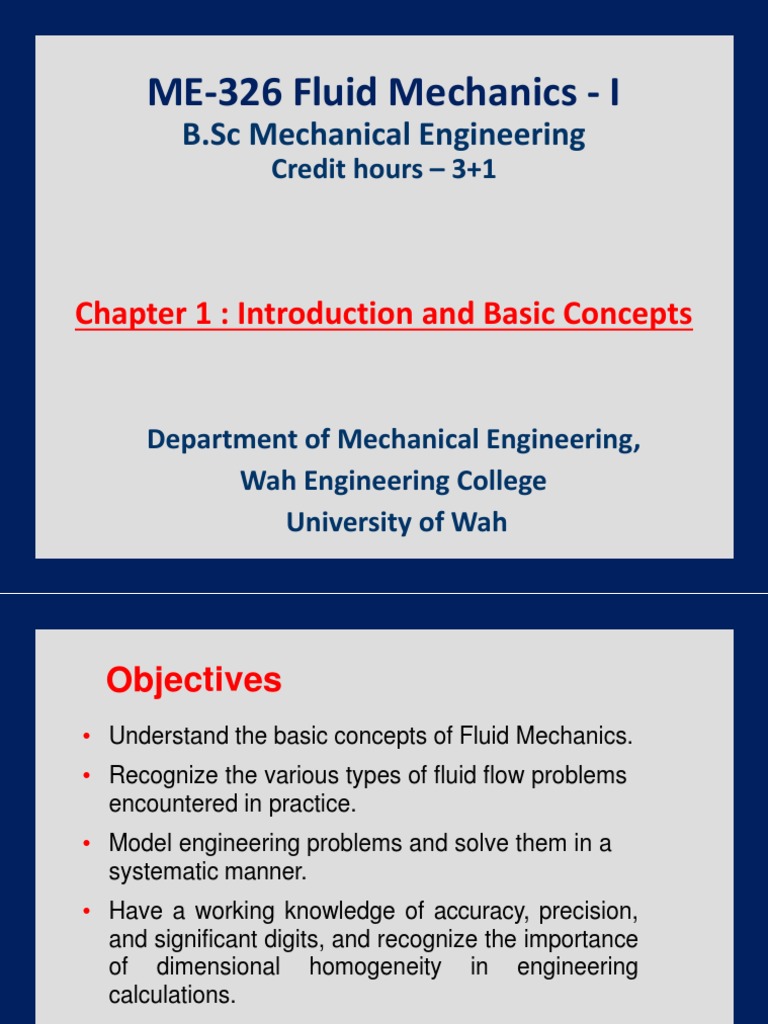 ME-326 Fluid Mechanics - I
B.Sc Mechanical Engineering
Credit hours – 3+1

Chapter 1 : Introduction and Basic Concepts

Department of Mechanical Engineering,
Wah Engineering College
University of Wah

Objectives

• Understand the basic concepts of Fluid Mechanics.
• Recognize the various types of fluid flow problems encountered in practice.
• Model engineering problems and solve them in a systematic manner.
• Have a working knowledge of accuracy, precision, and significant digits, and recognize the importance of dimensional homogeneity in engineering calculations.